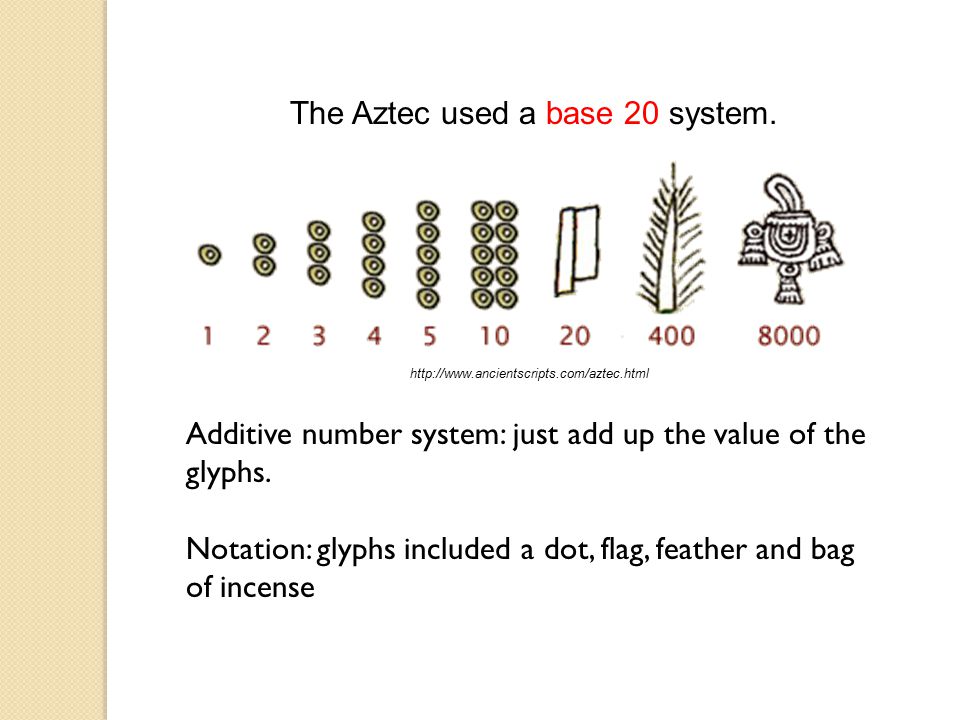 The Aztec used a base 20 system.

1 2 3 4 5 10 20 400 8000

http://www.ancientscripts.com/aztec.html

Additive number system: just add up the value of the glyphs.

Notation: glyphs included a dot, flag, feather and bag of incense